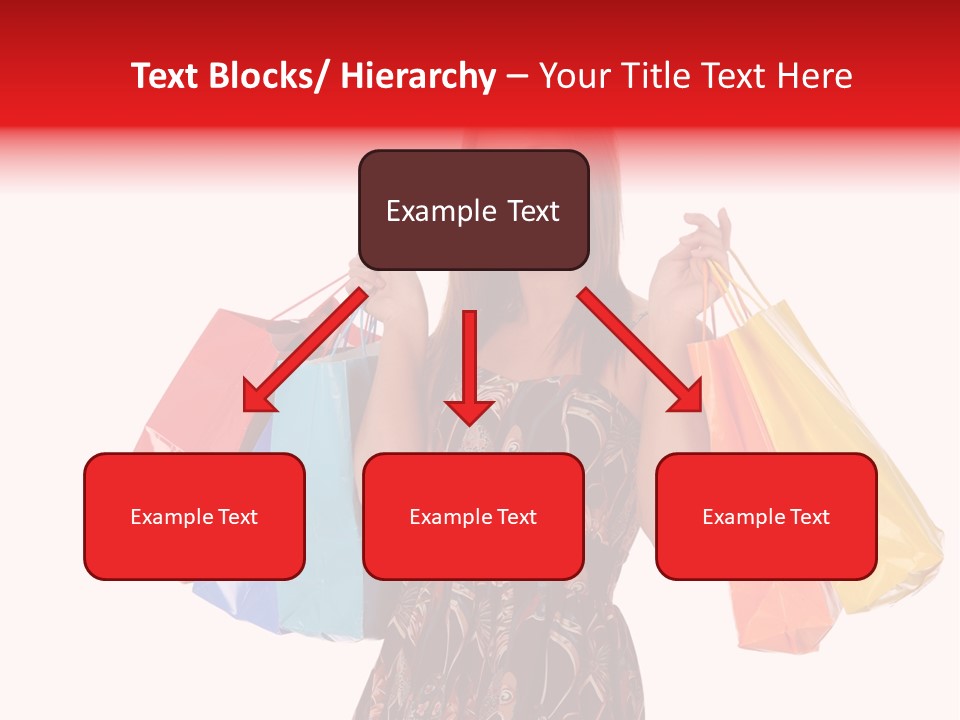 Text Blocks/ Hierarchy – Your Title Text Here

Example Text

Example Text

Example Text

Example Text